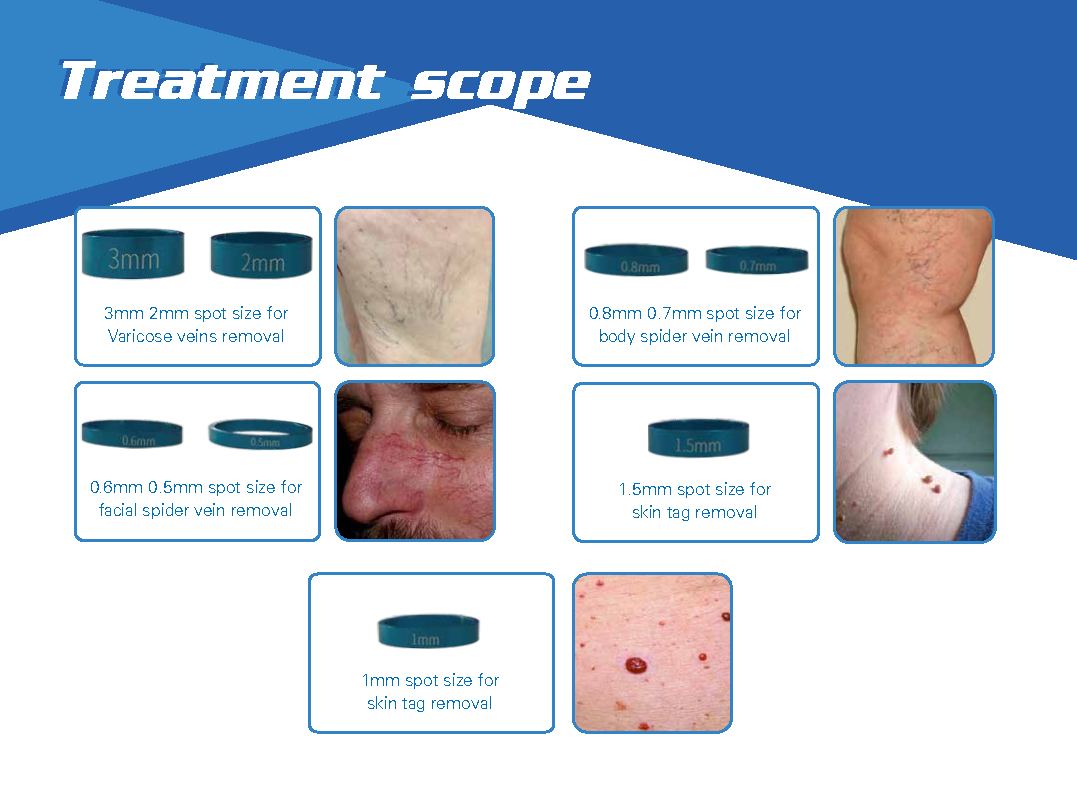 Treatment scope

3mm 2mm

3mm 2mm spot size for Varicose veins removal

0.8mm 0.7mm

0.8mm 0.7mm spot size for body spider vein removal

0.6mm 0.5mm

0.6mm 0.5mm spot size for facial spider vein removal

1.5mm

1.5mm spot size for skin tag removal

1mm

1mm spot size for skin tag removal